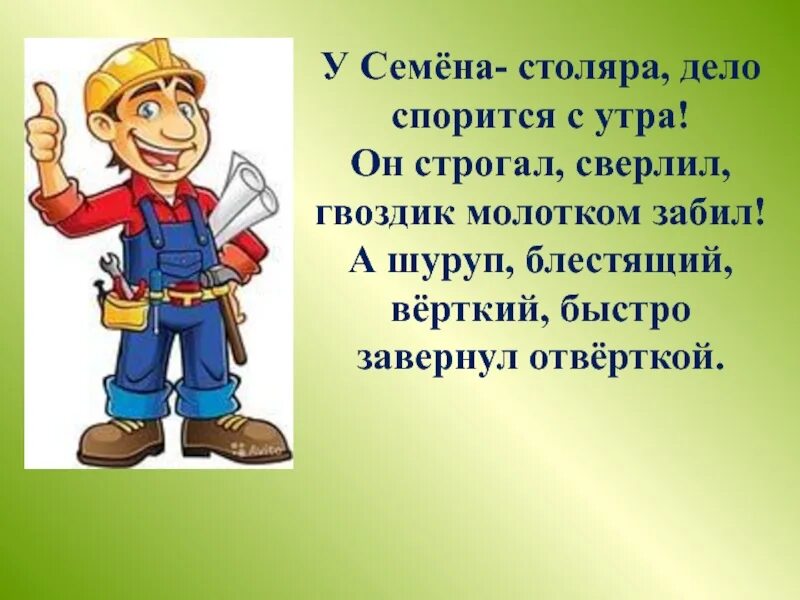 У Семёна- столяра, дело спорится с утра!
Он строгал, сверлил, гвоздик молотком забил!
А шуруп, блестящий, вёрткий, быстро завернул отвёрткой.

Avito